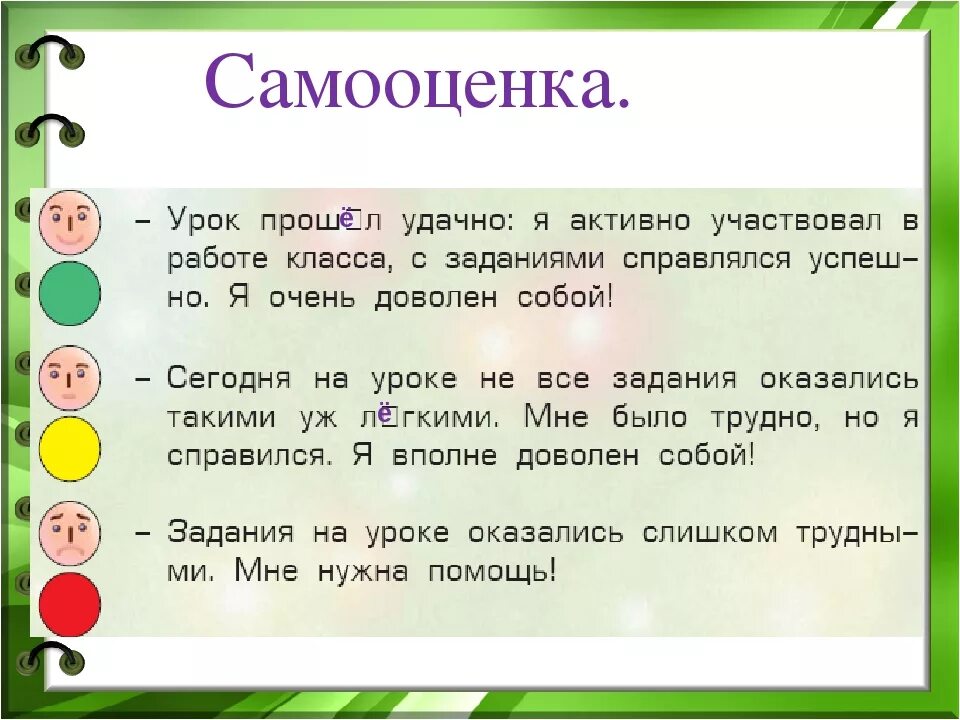 Самооценка.

– Урок прошёл удачно: я активно участвовал в работе класса, с заданиями справлялся успешно. Я очень доволен собой!

– Сегодня на уроке не все задания оказались такими уж лёгкими. Мне было трудно, но я справился. Я вполне доволен собой!

– Задания на уроке оказались слишком трудными. Мне нужна помощь!